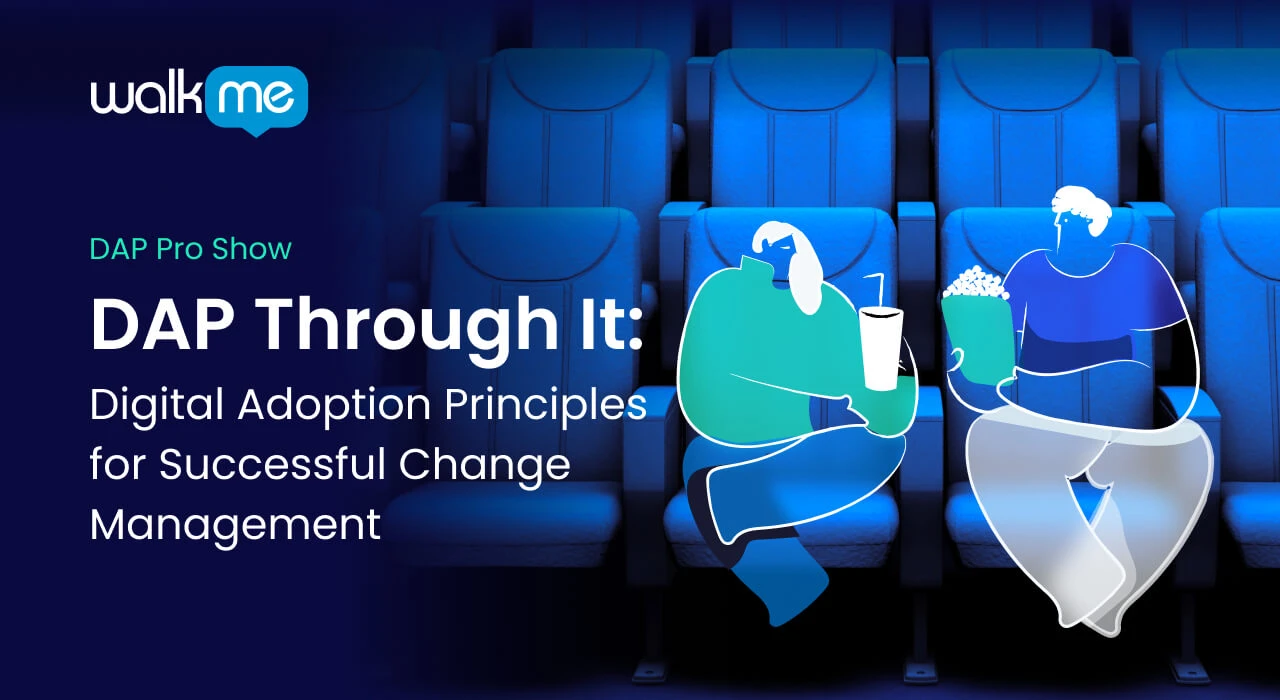 walkme

DAP Pro Show

DAP Through It:

Digital Adoption Principles for Successful Change Management